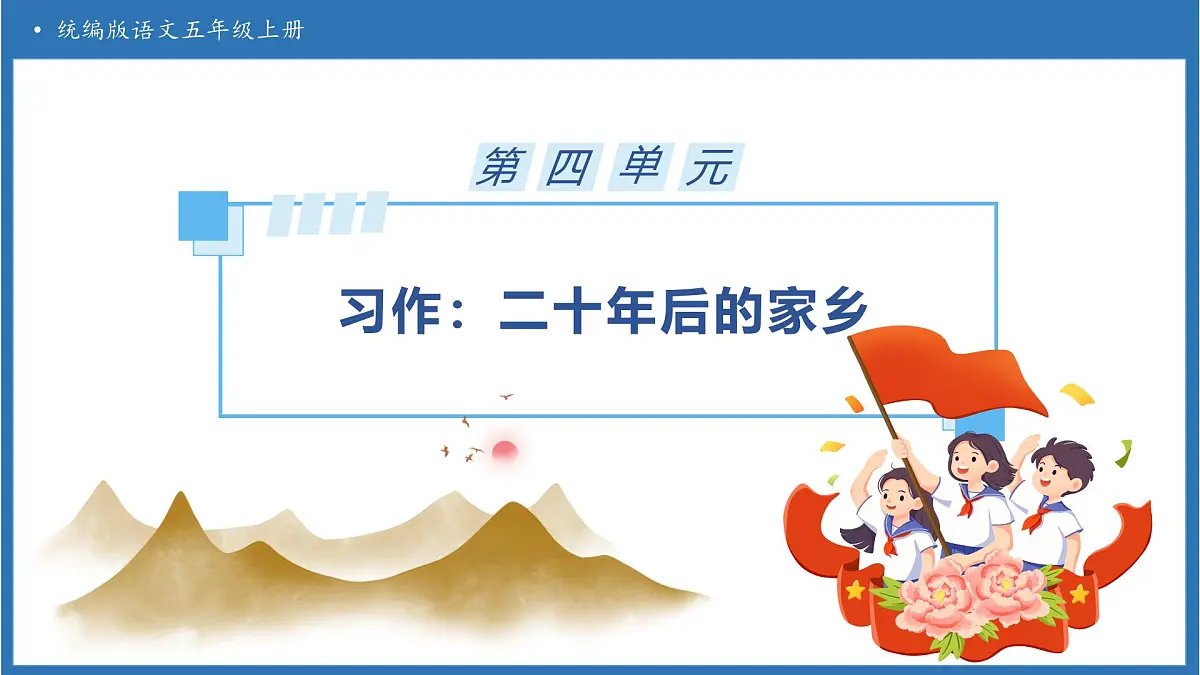 • 统编版语文五年级上册

第四单元

习作：二十年后的家乡